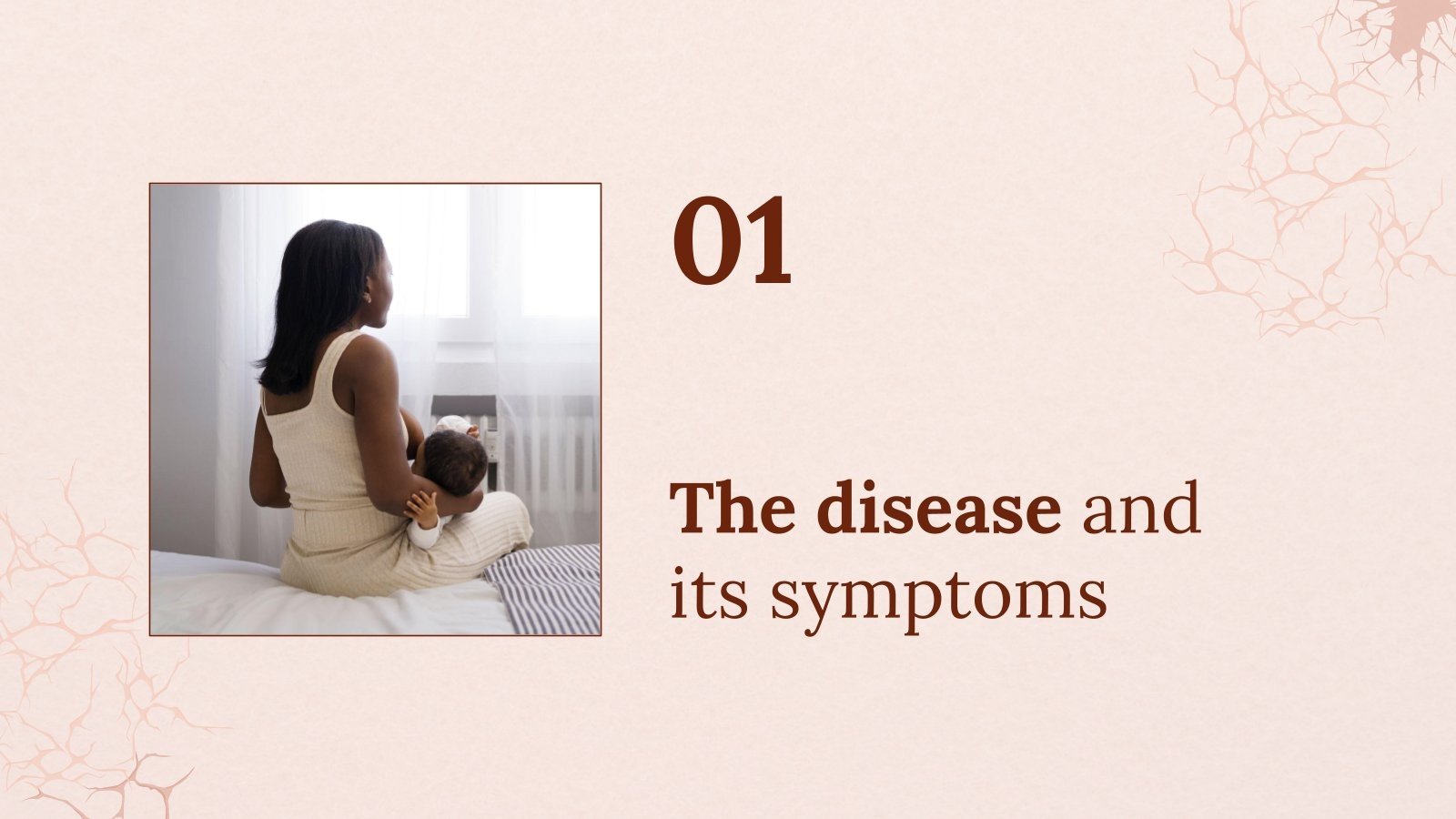 01

The disease and its symptoms